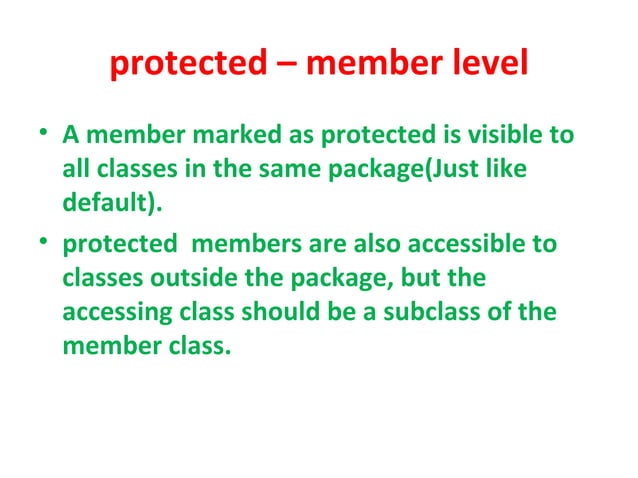 protected – member level

• A member marked as protected is visible to all classes in the same package(Just like default).

• protected  members are also accessible to classes outside the package, but the accessing class should be a subclass of the member class.